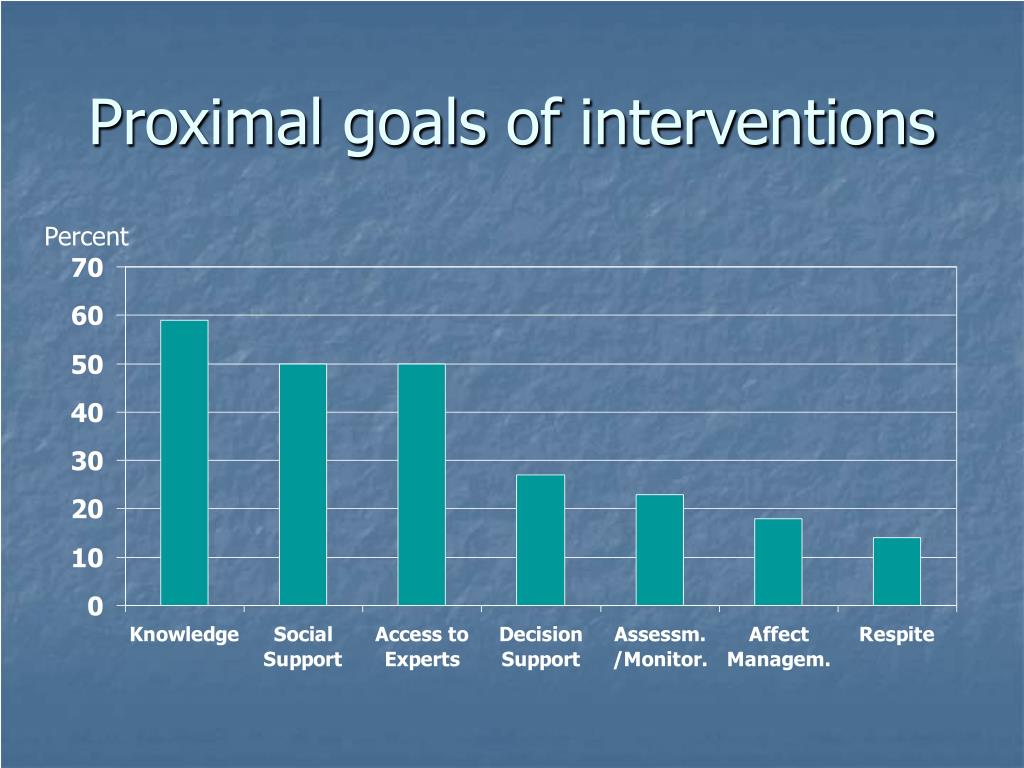 Proximal goals of interventions

Percent

70
60
50
40
30
20
10
0

Knowledge
Social Support
Access to Experts
Decision Support
Assessm. /Monitor.
Affect Managem.
Respite